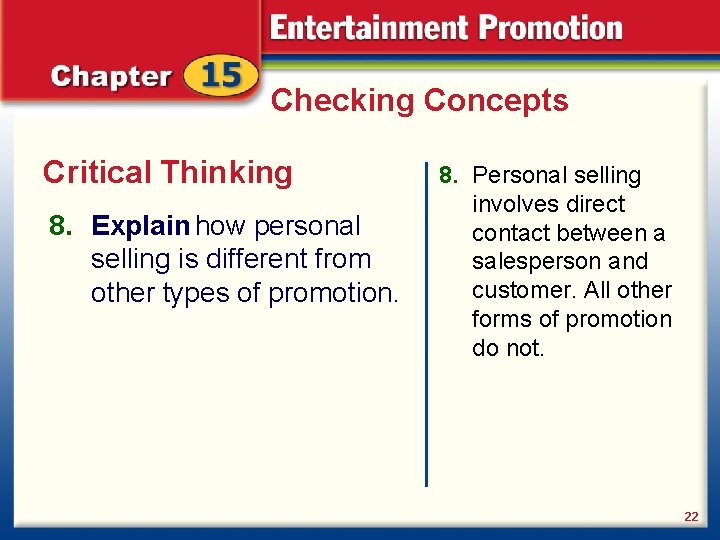 Entertainment Promotion

Chapter 15

Checking Concepts

Critical Thinking

8. Explain how personal selling is different from other types of promotion.

8. Personal selling involves direct contact between a salesperson and customer. All other forms of promotion do not.

22